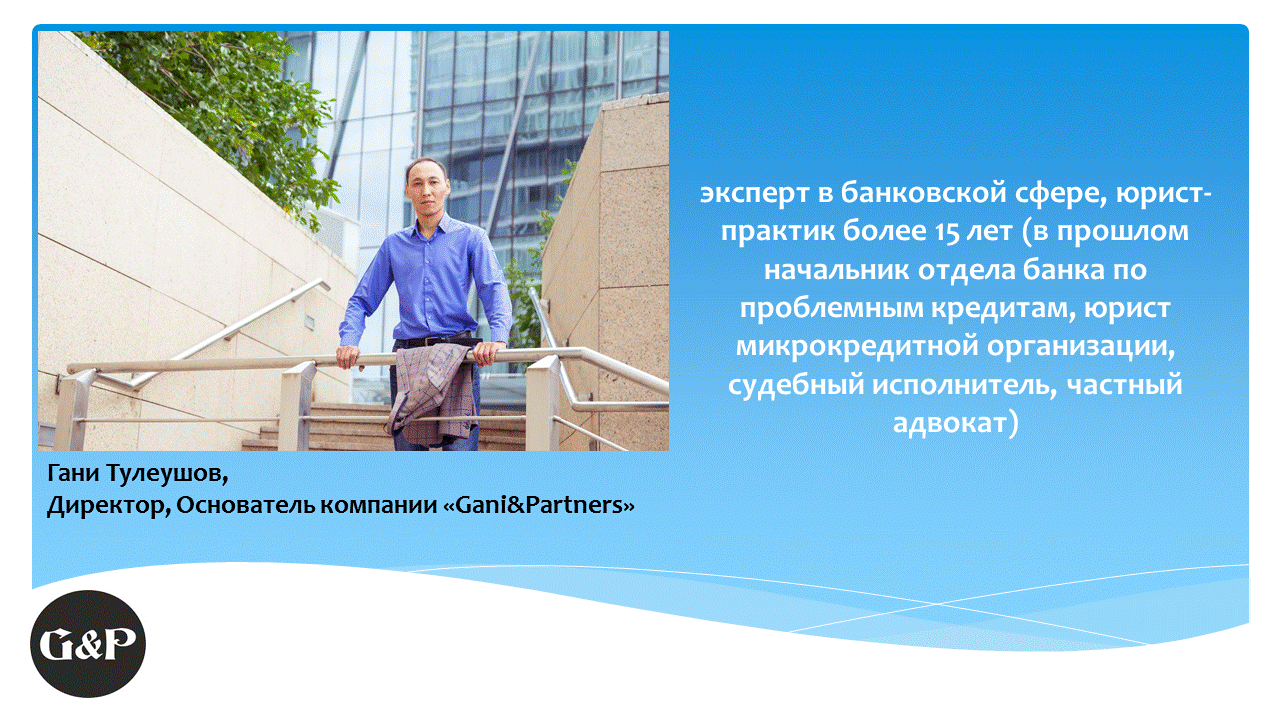 эксперт в банковской сфере, юрист-практик более 15 лет (в прошлом начальник отдела банка по проблемным кредитам, юрист микрокредитной организации, судебный исполнитель, частный адвокат)

Гани Тулеушов,
Директор, Основатель компании «Gani&Partners»

G&P